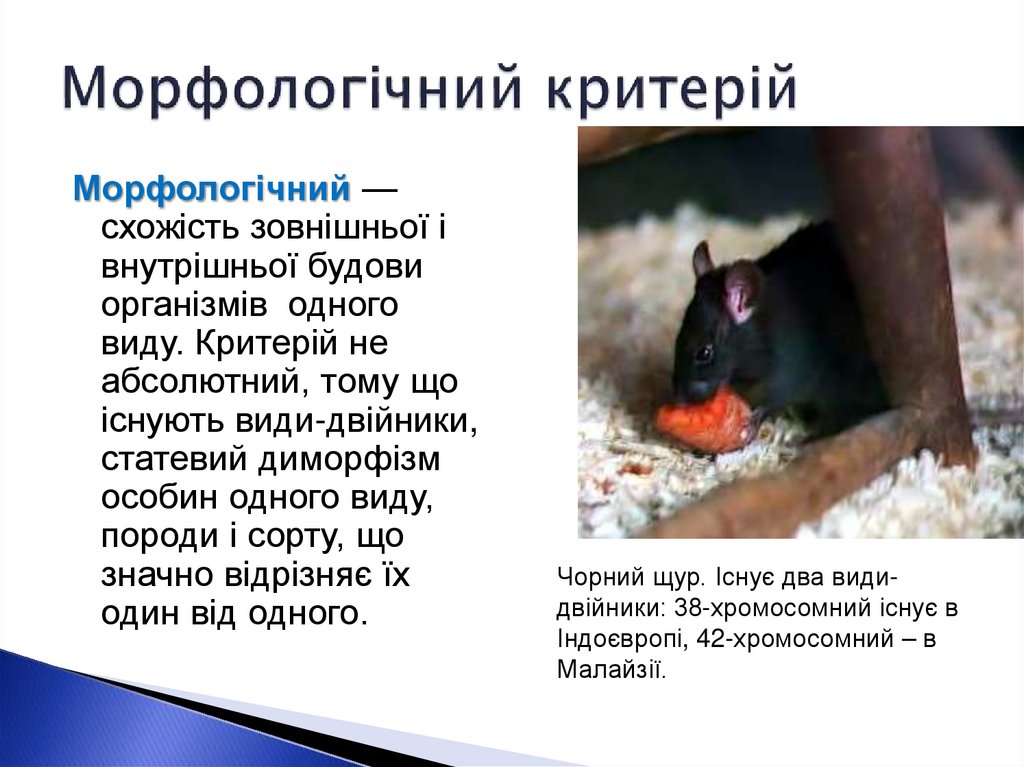 Морфологічний критерій

Морфологічний — схожість зовнішньої і внутрішньої будови організмів одного виду. Критерій не абсолютний, тому що існують види-двійники, статевий диморфізм особин одного виду, породи і сорту, що значно відрізняє їх один від одного.

Чорний щур. Існує два види-двійники: 38-хромосомний існує в Індоєвропі, 42-хромосомний – в Малайзії.